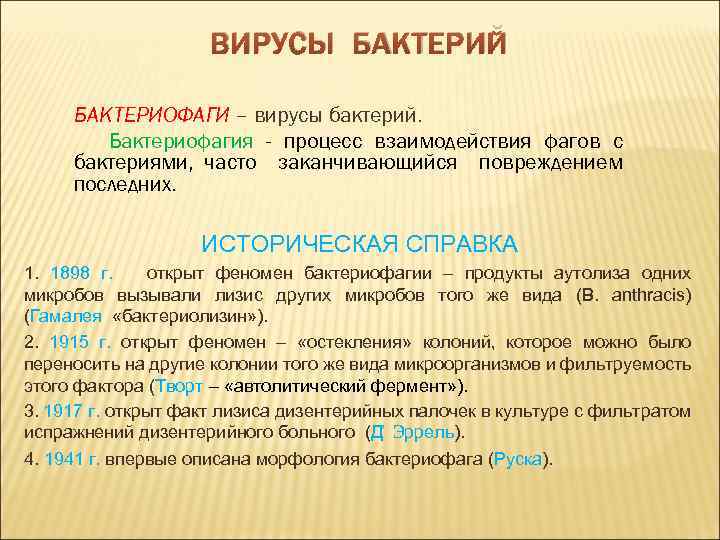 ВИРУСЫ БАКТЕРИЙ

БАКТЕРИОФАГИ – вирусы бактерий.

Бактериофагия - процесс взаимодействия фагов с бактериями, часто заканчивающийся повреждением последних.

ИСТОРИЧЕСКАЯ СПРАВКА

1. 1898 г. открыт феномен бактериофагии – продукты аутолиза одних микробов вызывали лизис других микробов того же вида (B. anthracis) (Гамалея «бактериолизин»).

2. 1915 г. открыт феномен – «остекления» колоний, которое можно было переносить на другие колонии того же вида микроорганизмов и фильтруемость этого фактора (Творт – «автолитический фермент»).

3. 1917 г. открыт факт лизиса дизентерийных палочек в культуре с фильтратом испражнений дизентерийного больного (Д Эррель).

4. 1941 г. впервые описана морфология бактериофага (Руска).